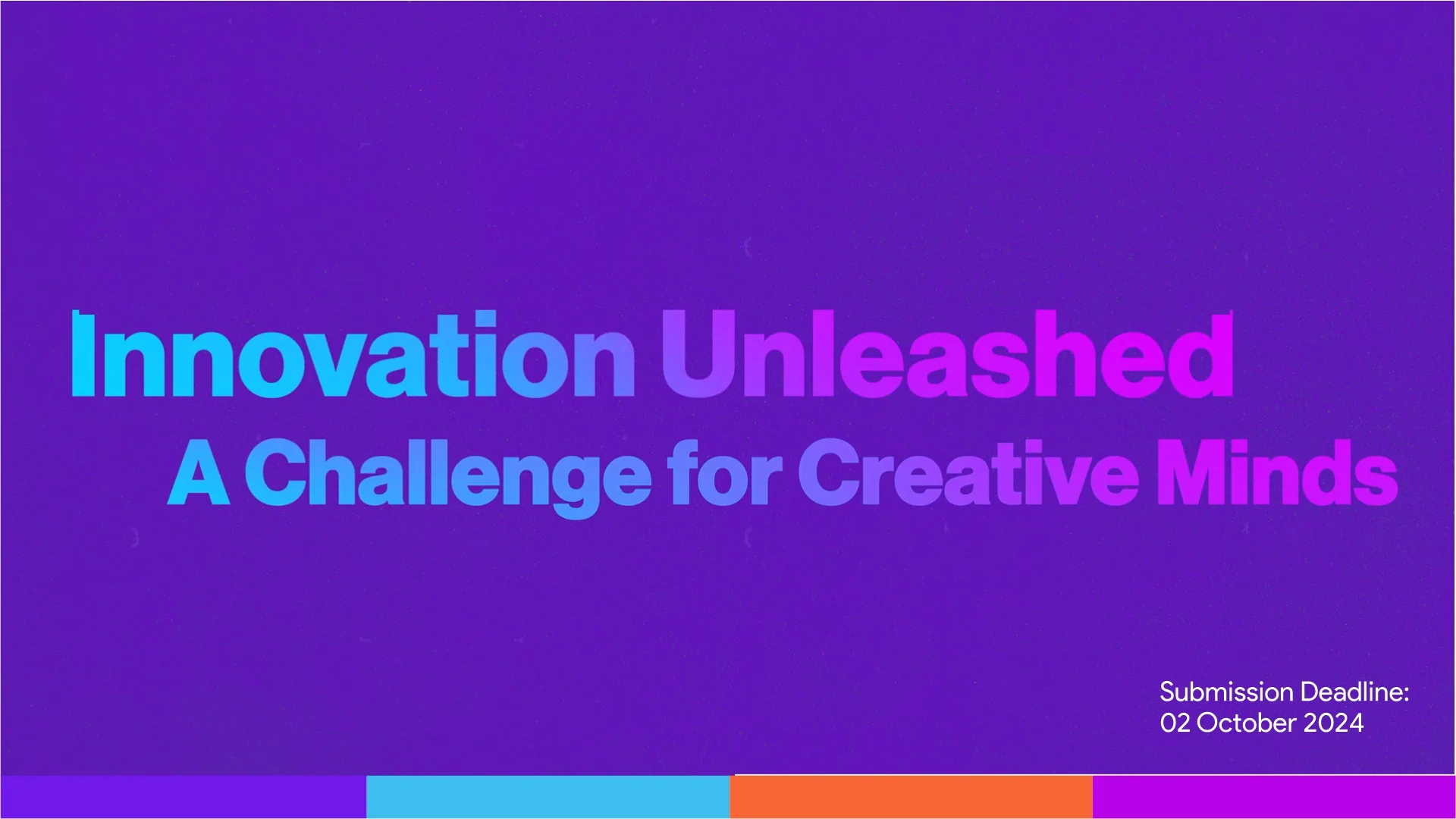 Innovation Unleashed
A Challenge for Creative Minds

Submission Deadline:
02 October 2024